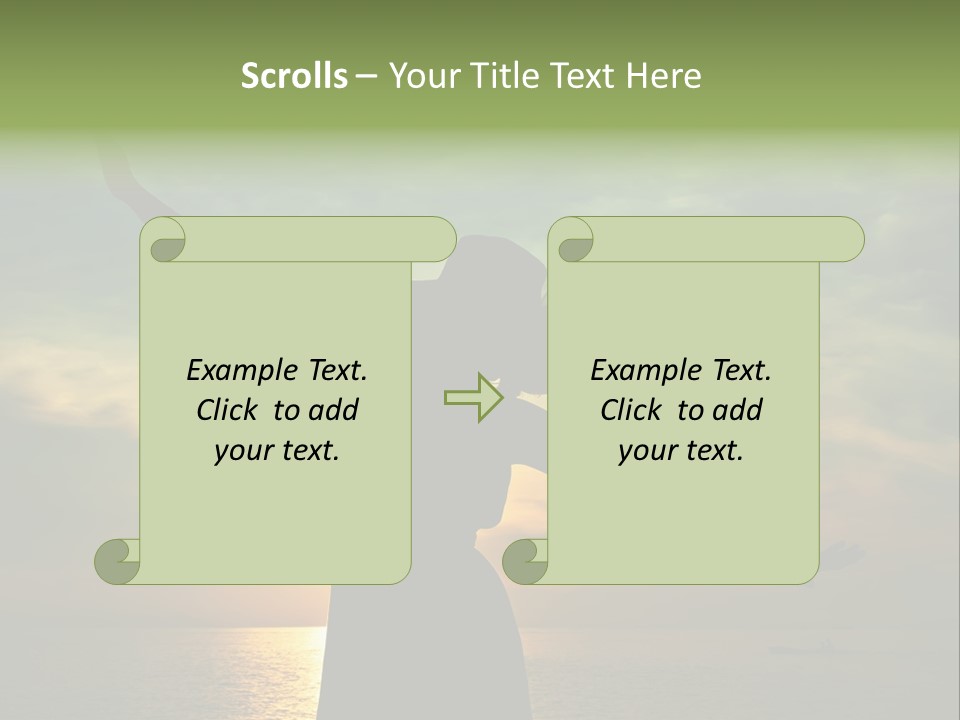 Scrolls – Your Title Text Here

Example Text. Click to add your text.

Example Text. Click to add your text.